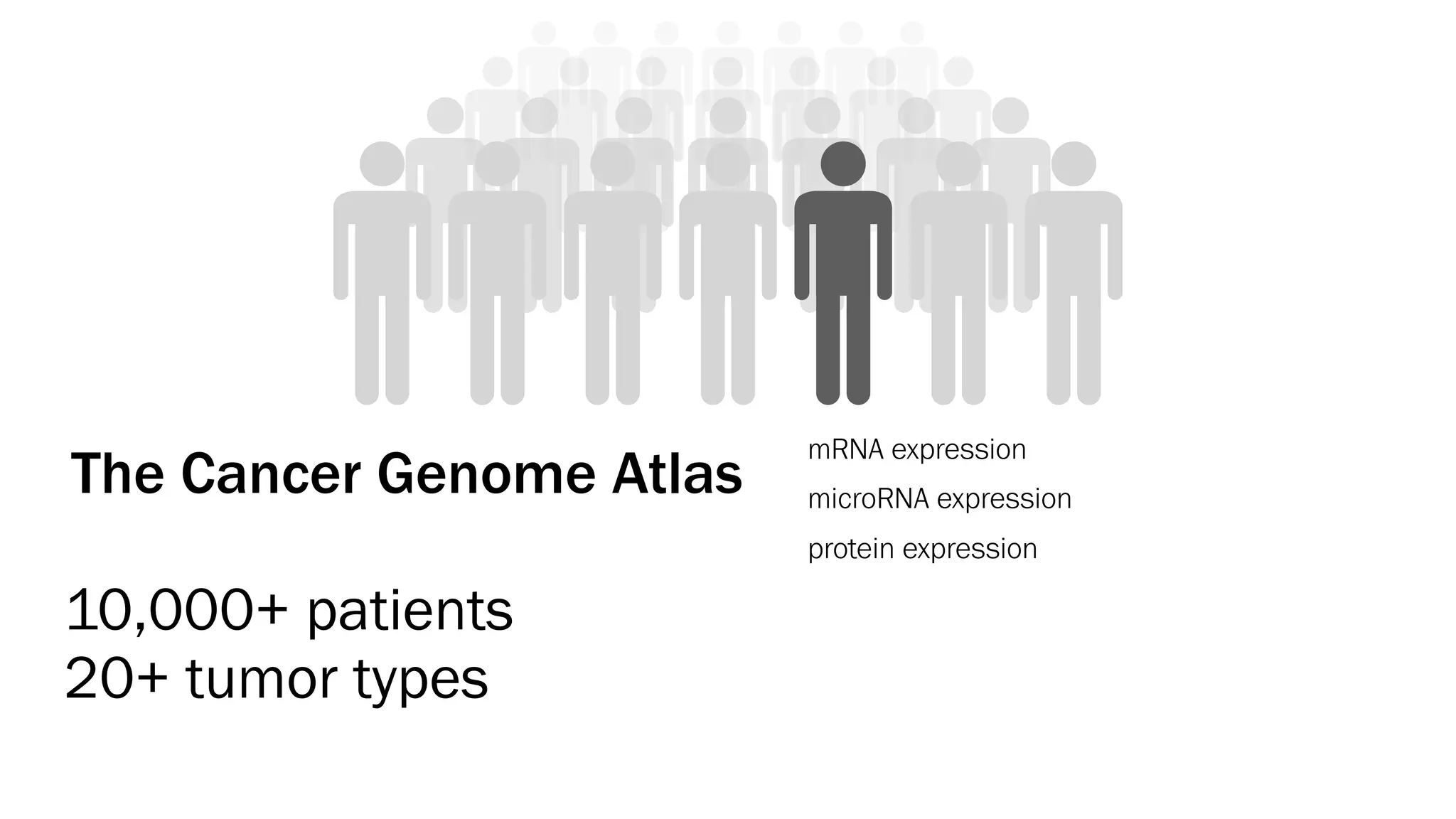 The Cancer Genome Atlas

10,000+ patients
20+ tumor types

mRNA expression
microRNA expression
protein expression